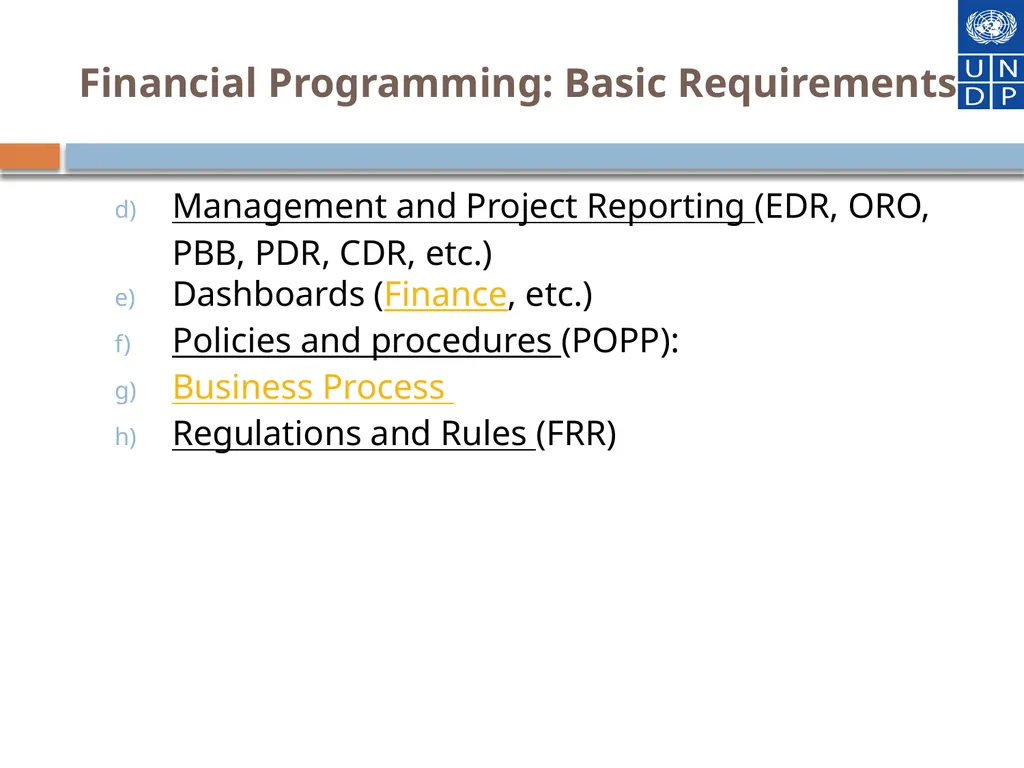 Financial Programming: Basic Requirements

U N
D P

d) Management and Project Reporting (EDR, ORO, PBB, PDR, CDR, etc.)
e) Dashboards (Finance, etc.)
f) Policies and procedures (POPP):
g) Business Process
h) Regulations and Rules (FRR)